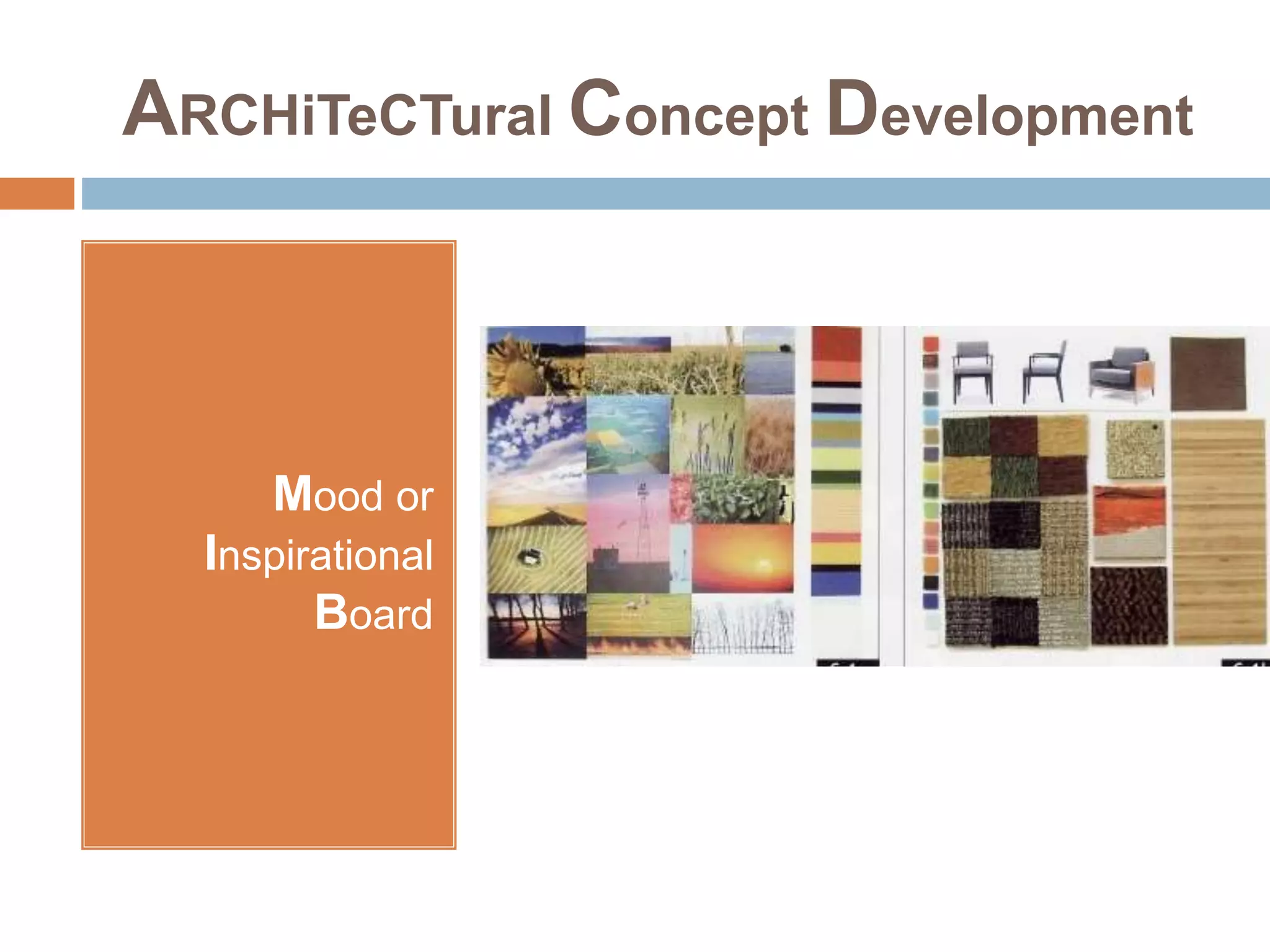 ARCHiTeCTural Concept Development

Mood or Inspirational Board